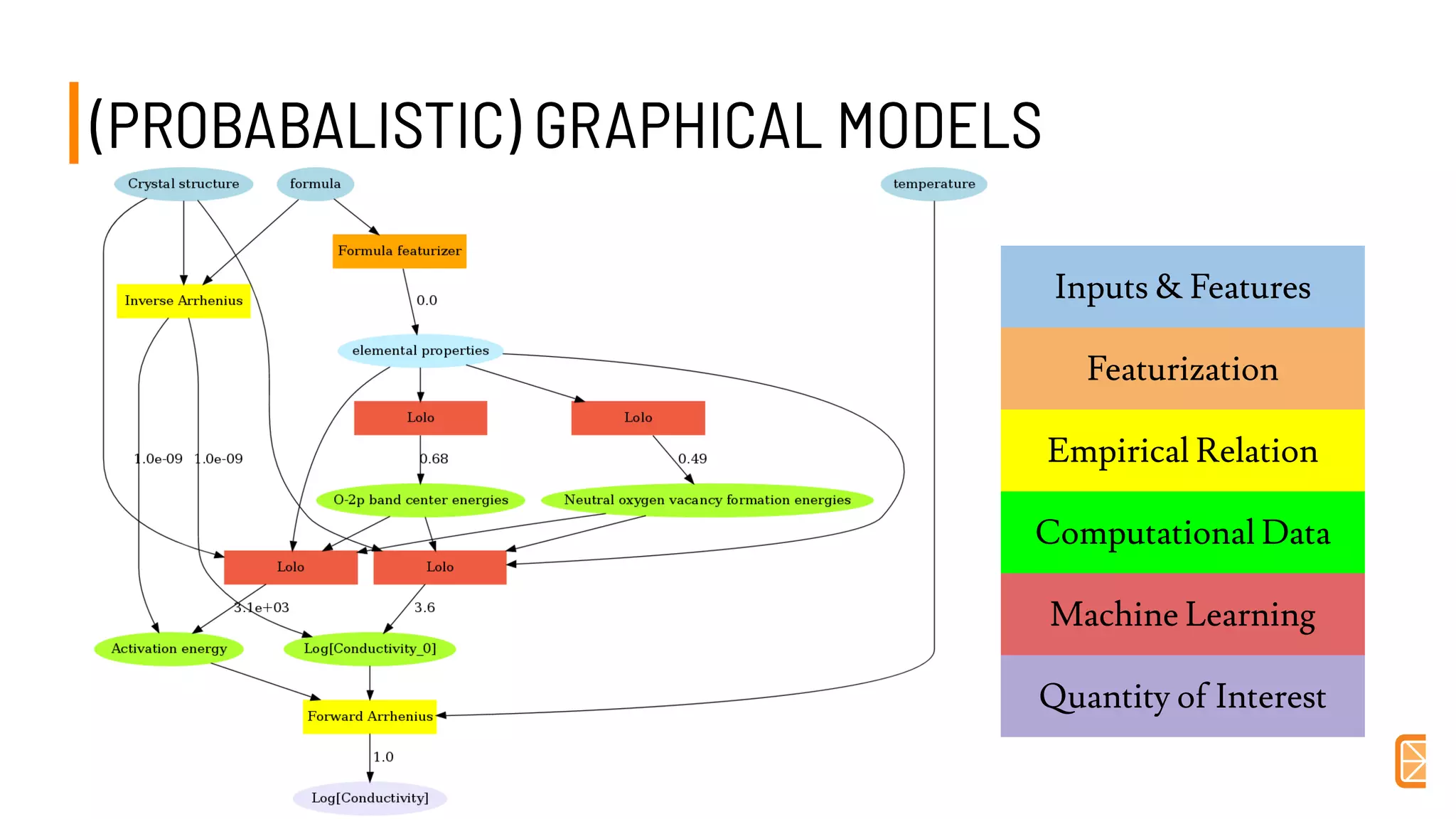 (PROBABALISTIC) GRAPHICAL MODELS

Crystal structure
formula
temperature
Formula featurizer
Inverse Arrhenius
0.0
elemental properties
Lolo
Lolo
1.0e-09
1.0e-09
0.68
0.49
O-2p band center energies
Neutral oxygen vacancy formation energies
Lolo
Lolo
3.1e+03
3.6
Activation energy
Log[Conductivity_0]
Forward Arrhenius
1.0
Log[Conductivity]

Inputs & Features
Featurization
Empirical Relation
Computational Data
Machine Learning
Quantity of Interest